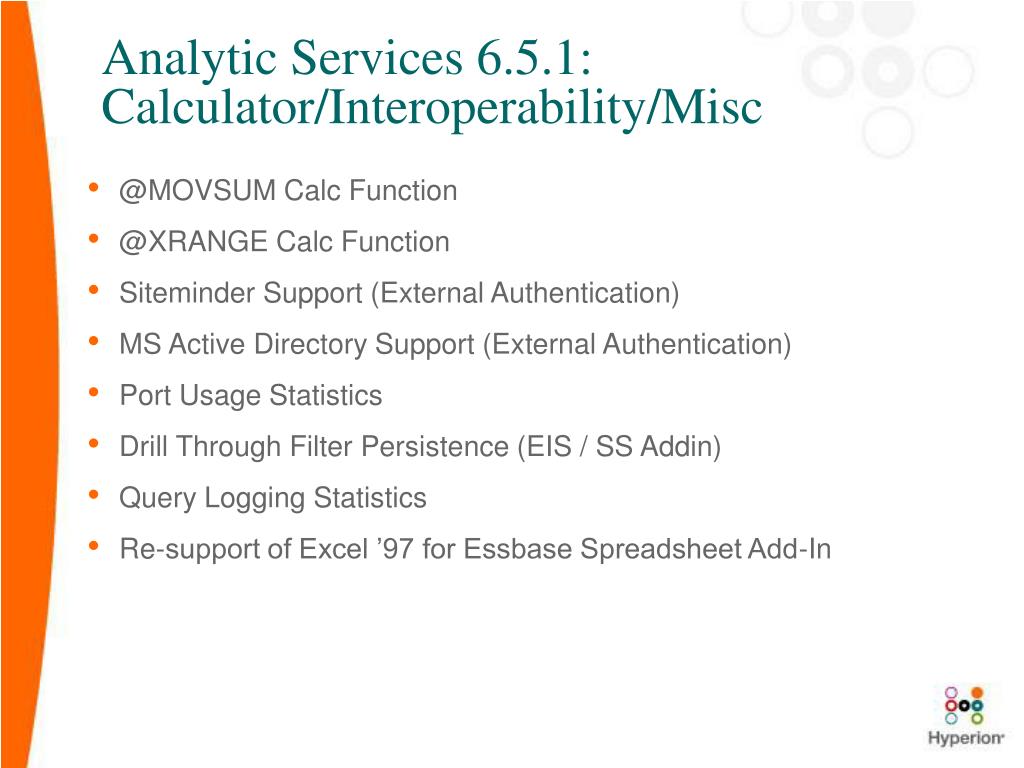 Analytic Services 6.5.1: Calculator/Interoperability/Misc

• @MOVSUM Calc Function
• @XRANGE Calc Function
• Siteminder Support (External Authentication)
• MS Active Directory Support (External Authentication)
• Port Usage Statistics
• Drill Through Filter Persistence (EIS / SS Addin)
• Query Logging Statistics
• Re-support of Excel ’97 for Essbase Spreadsheet Add-In

Hyperion